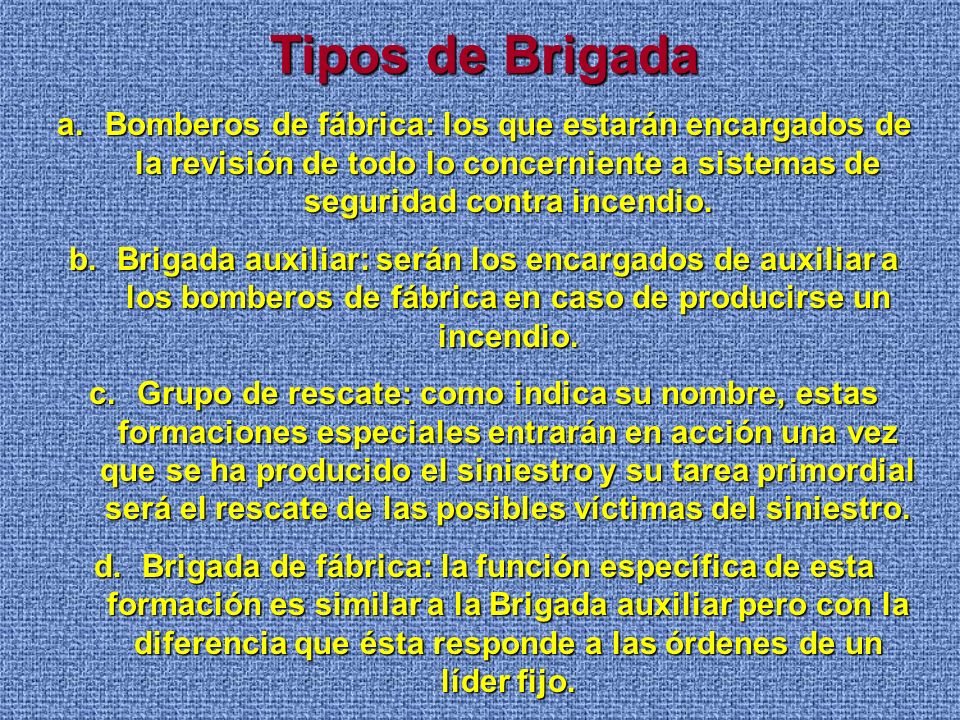 Tipos de Brigada

a. Bomberos de fábrica: los que estarán encargados de la revisión de todo lo concerniente a sistemas de seguridad contra incendio.

b. Brigada auxiliar: serán los encargados de auxiliar a los bomberos de fábrica en caso de producirse un incendio.

c. Grupo de rescate: como indica su nombre, estas formaciones especiales entrarán en acción una vez que se ha producido el siniestro y su tarea primordial será el rescate de las posibles víctimas del siniestro.

d. Brigada de fábrica: la función específica de esta formación es similar a la Brigada auxiliar pero con la diferencia que ésta responde a las órdenes de un líder fijo.